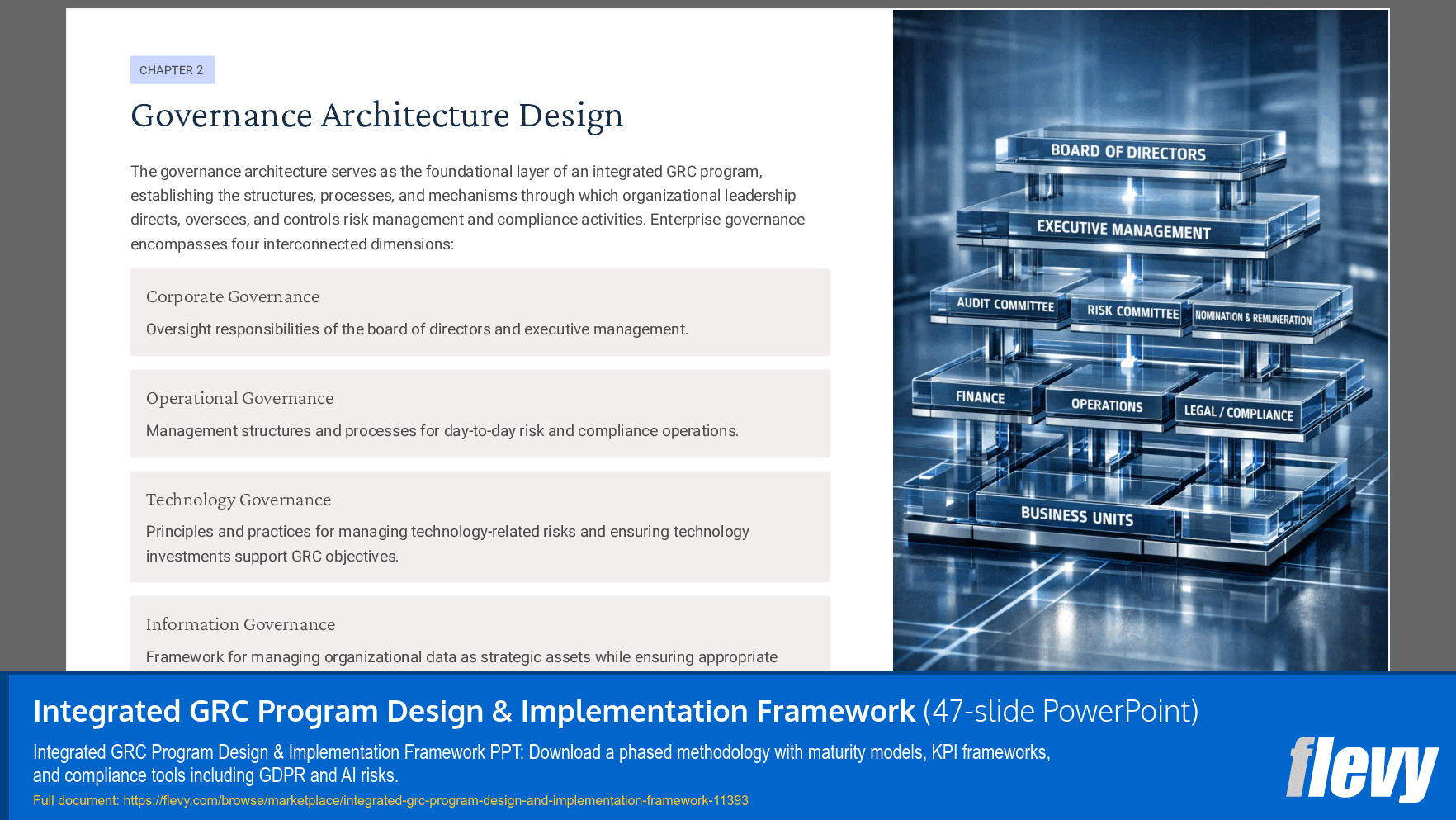 CHAPTER 2

Governance Architecture Design

The governance architecture serves as the foundational layer of an integrated GRC program, establishing the structures, processes, and mechanisms through which organizational leadership directs, oversees, and controls risk management and compliance activities. Enterprise governance encompasses four interconnected dimensions:

Corporate Governance

Oversight responsibilities of the board of directors and executive management.

Operational Governance

Management structures and processes for day-to-day risk and compliance operations.

Technology Governance

Principles and practices for managing technology-related risks and ensuring technology investments support GRC objectives.

Information Governance

Framework for managing organizational data as strategic assets while ensuring appropriate

BOARD OF DIRECTORS

EXECUTIVE MANAGEMENT

AUDIT COMMITTEE

RISK COMMITTEE

NOMINATION & REMUNERATION

FINANCE

OPERATIONS

LEGAL / COMPLIANCE

BUSINESS UNITS

Integrated GRC Program Design & Implementation Framework (47-slide PowerPoint)

Integrated GRC Program Design & Implementation Framework PPT: Download a phased methodology with maturity models, KPI frameworks, and compliance tools including GDPR and AI risks.

Full document: https://flevy.com/browse/marketplace/integrated-grc-program-design-and-implementation-framework-11393

flevy